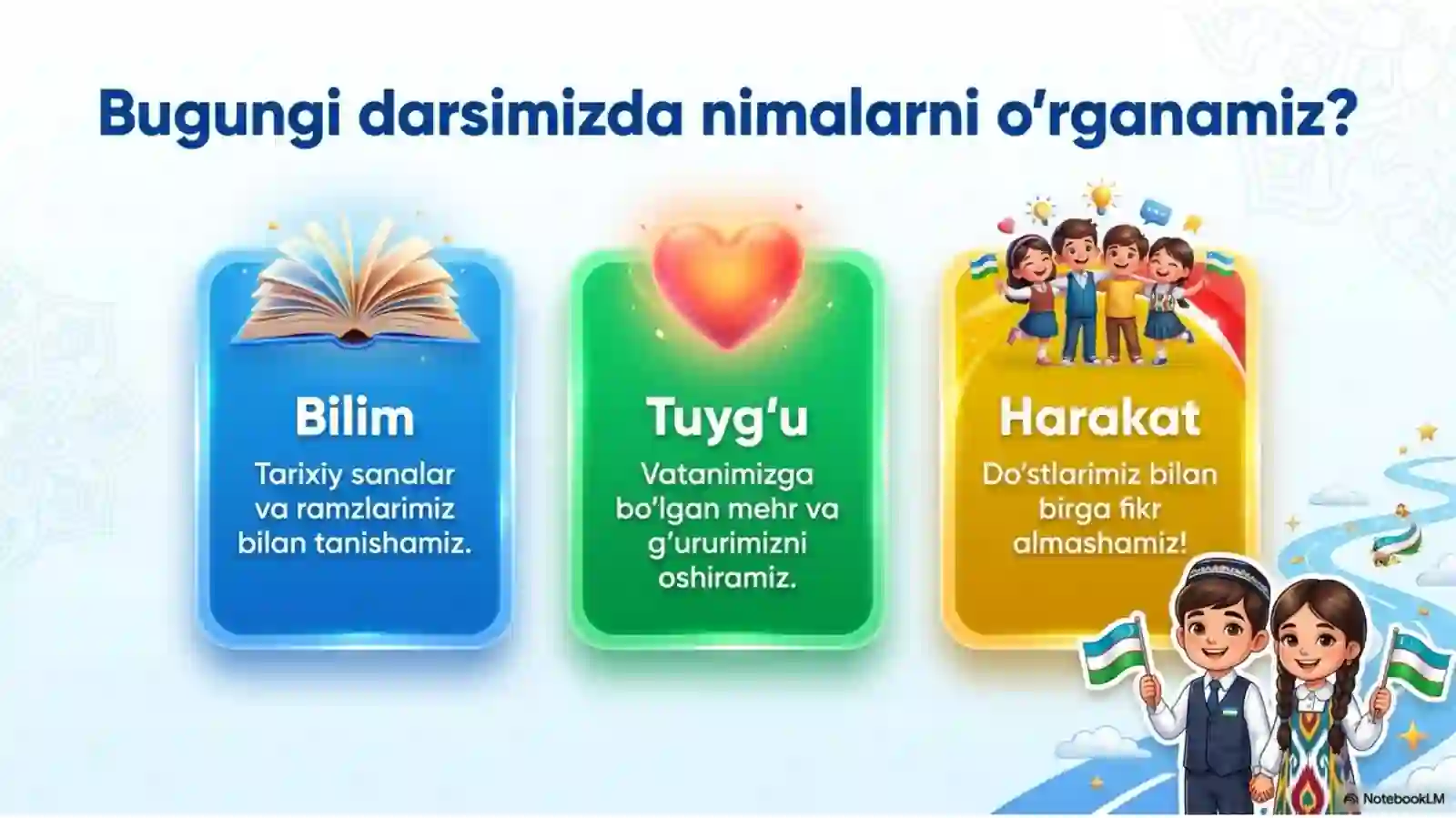 Bugungi darsimizda nimalarni o'rganamiz?

Bilim
Tarixiy sanalar va ramzlarimiz bilan tanishamiz.

Tuyg'u
Vatanimizga bo'lgan mehr va g'ururimizni oshiramiz.

Harakat
Do'stlarimiz bilan birga fikr almashamiz!

NotebookLM